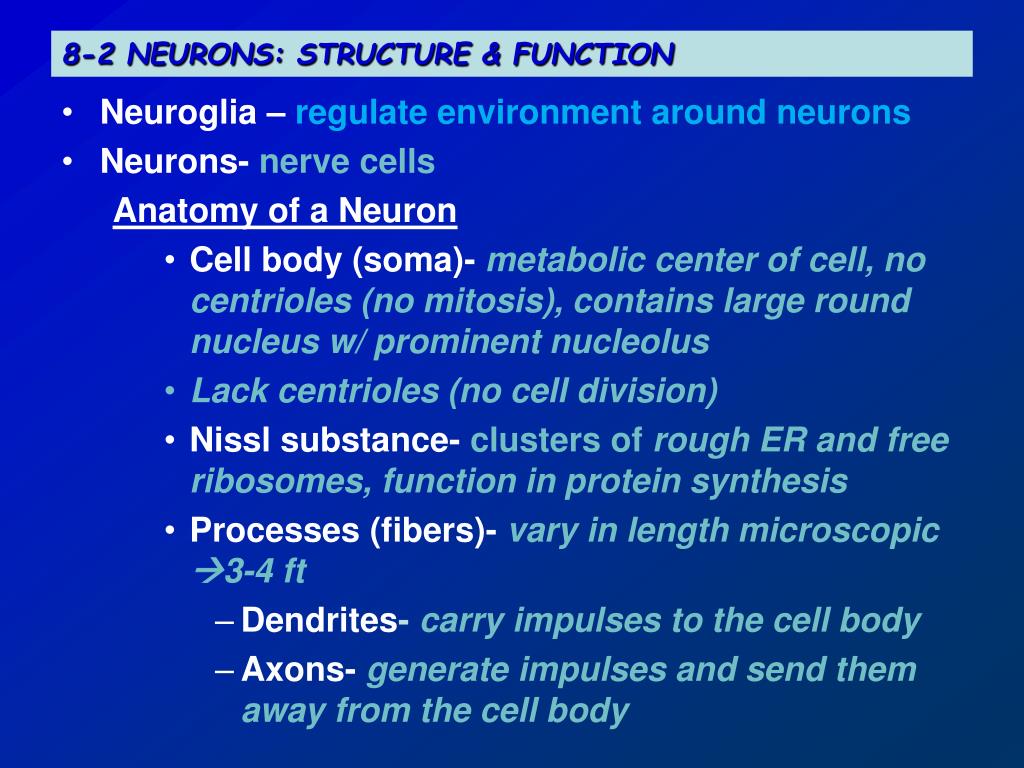 8-2 NEURONS: STRUCTURE & FUNCTION

• Neuroglia – regulate environment around neurons
• Neurons- nerve cells

Anatomy of a Neuron

• Cell body (soma)- metabolic center of cell, no centrioles (no mitosis), contains large round nucleus w/ prominent nucleolus
• Lack centrioles (no cell division)
• Nissl substance- clusters of rough ER and free ribosomes, function in protein synthesis
• Processes (fibers)- vary in length microscopic →3-4 ft
– Dendrites- carry impulses to the cell body
– Axons- generate impulses and send them away from the cell body